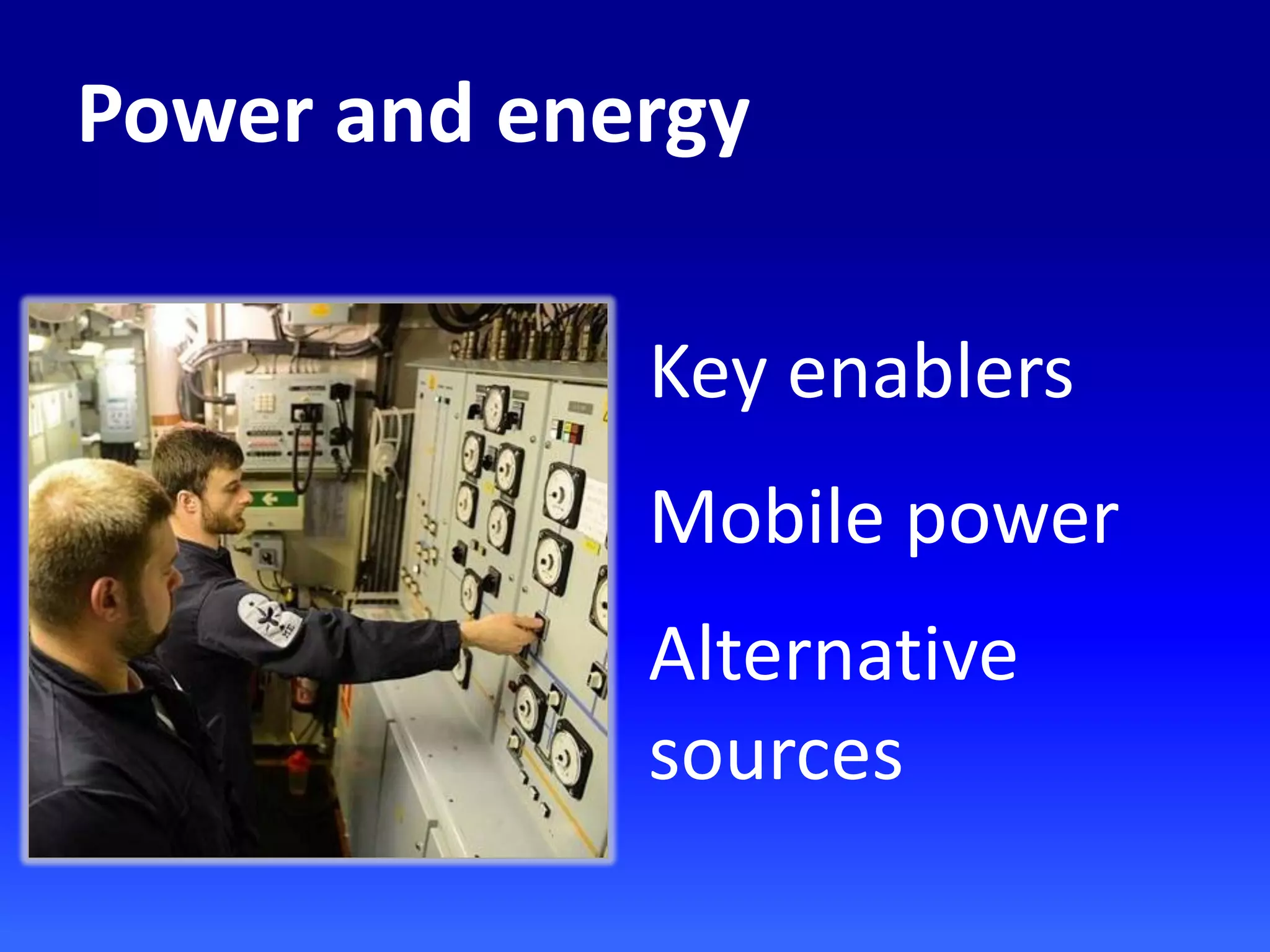 Power and energy

Key enablers

Mobile power

Alternative sources